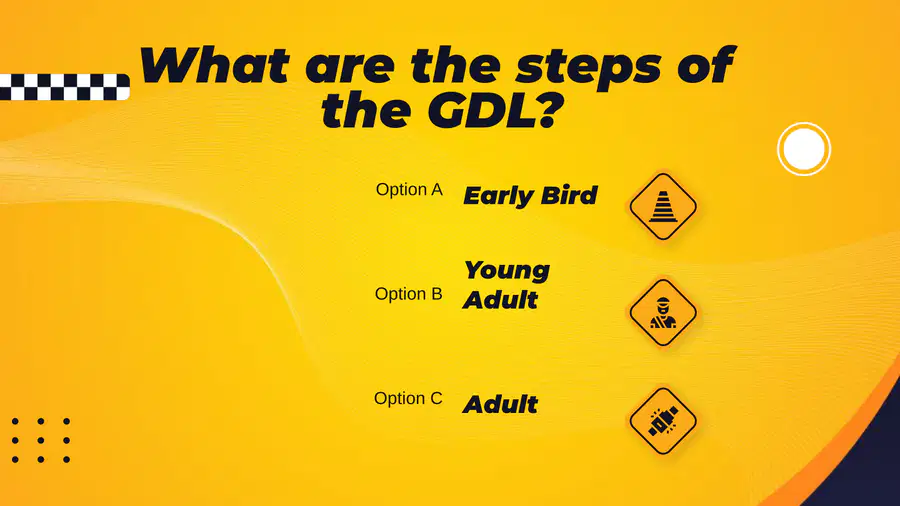 What are the steps of the GDL?

Option A Early Bird

Option B Young Adult

Option C Adult